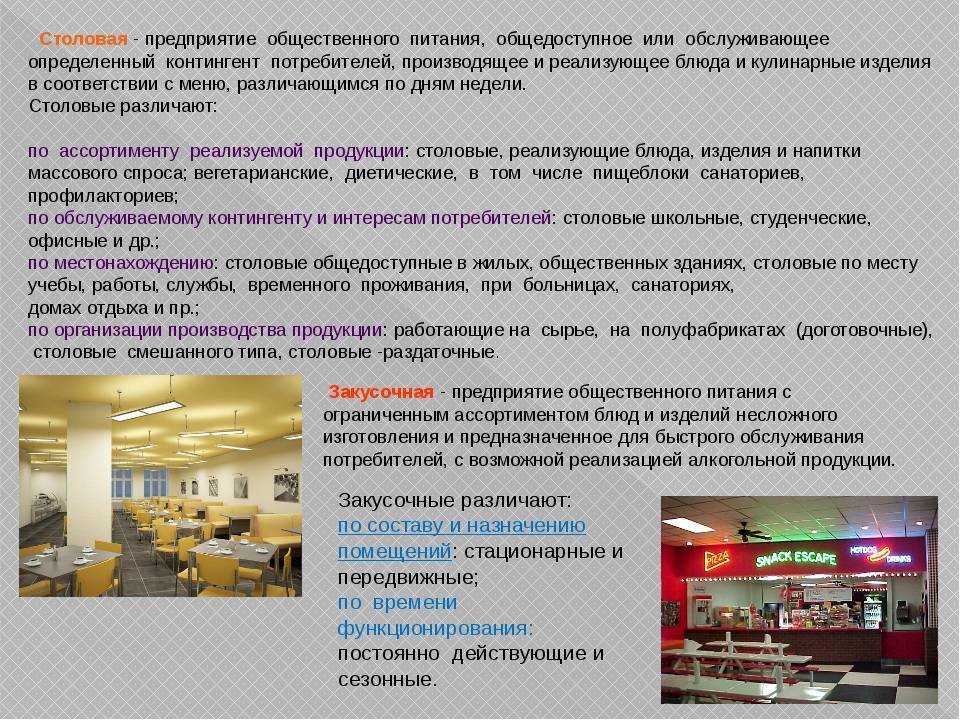 Столовая - предприятие общественного питания, общедоступное или обслуживающее определенный контингент потребителей, производящее и реализующее блюда и кулинарные изделия в соответствии с меню, различающимся по дням недели.
Столовые различают:

по ассортименту реализуемой продукции: столовые, реализующие блюда, изделия и напитки массового спроса; вегетарианские, диетические, в том числе пищеблоки санаториев, профилакториев;
по обслуживаемому контингенту и интересам потребителей: столовые школьные, студенческие, офисные и др.;
по местонахождению: столовые общедоступные в жилых, общественных зданиях, столовые по месту учебы, работы, службы, временного проживания, при больницах, санаториях, домах отдыха и пр.;
по организации производства продукции: работающие на сырье, на полуфабрикатах (доготовочные), столовые смешанного типа, столовые -раздаточные.

Закусочная - предприятие общественного питания с ограниченным ассортиментом блюд и изделий несложного изготовления и предназначенное для быстрого обслуживания потребителей, с возможной реализацией алкогольной продукции.

Закусочные различают:
по составу и назначению помещений: стационарные и передвижные;
по времени функционирования: постоянно действующие и сезонные.

PIZZA SNACK ESCAPE HOTDOGS DRINKS